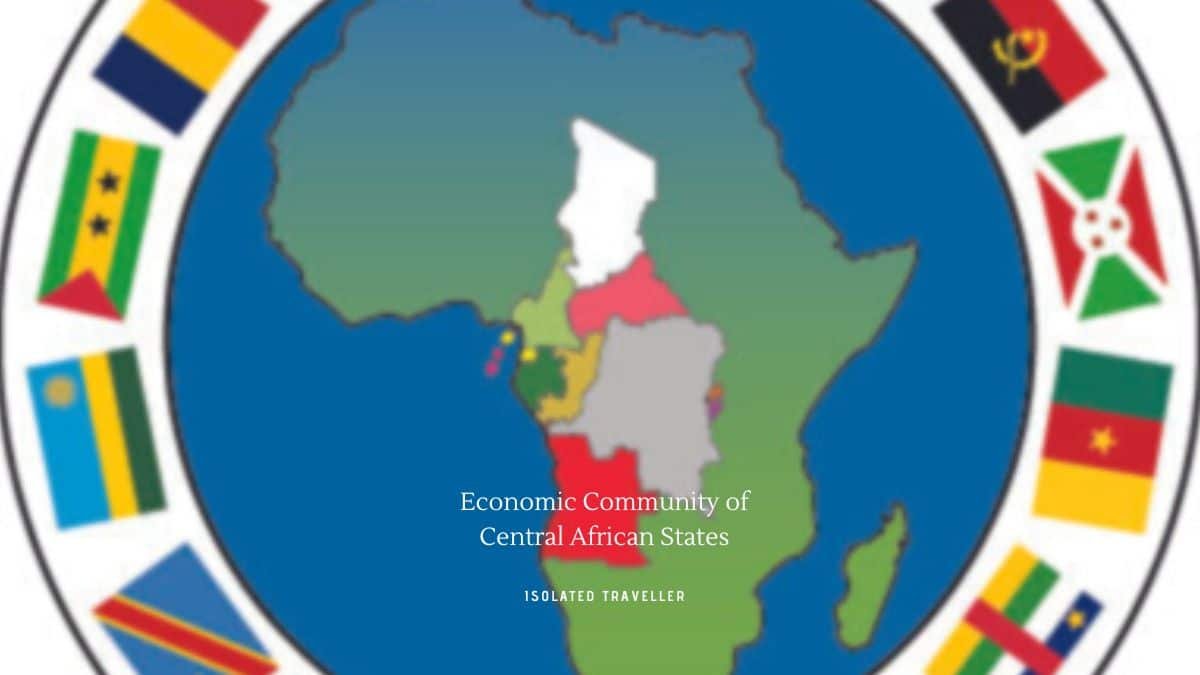 Economic Community of Central African States

ISOLATED TRAVELLER